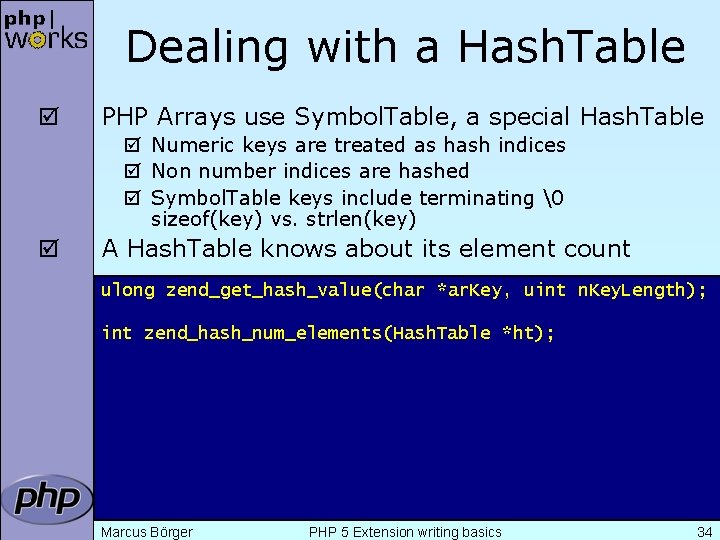 php|works

Dealing with a HashTable

☑ PHP Arrays use SymbolTable, a special HashTable

☑ Numeric keys are treated as hash indices

☑ Non number indices are hashed

☑ SymbolTable keys include terminating \0 sizeof(key) vs. strlen(key)

☑ A HashTable knows about its element count

ulong zend_get_hash_value(char *arKey, uint nKeyLength);

int zend_hash_num_elements(HashTable *ht);

php

Marcus Börger PHP 5 Extension writing basics 34